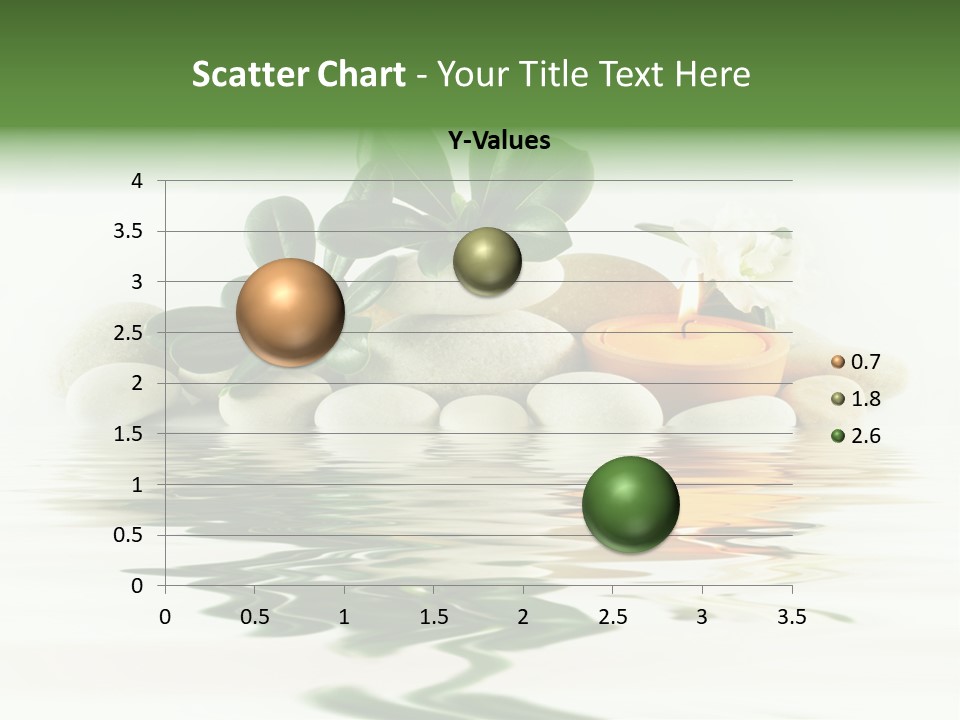 Scatter Chart - Your Title Text Here

Y-Values

4
3.5
3
2.5
2
1.5
1
0.5
0

0 0.5 1 1.5 2 2.5 3 3.5

0.7
1.8
2.6